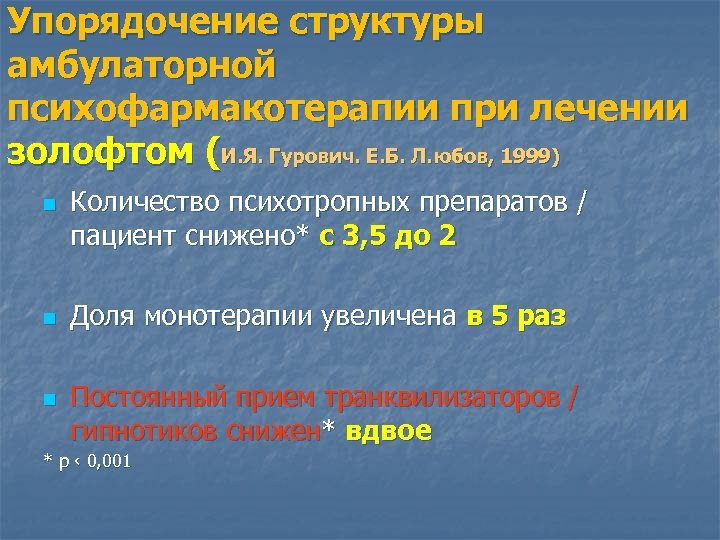 Упорядочение структуры амбулаторной психофармакотерапии при лечении золофтом (И.Я. Гурович. Е.Б. Л.юбов, 1999)

Количество психотропных препаратов / пациент снижено* с 3,5 до 2

Доля монотерапии увеличена в 5 раз

Постоянный прием транквилизаторов / гипнотиков снижен* вдвое

* p ‹ 0,001